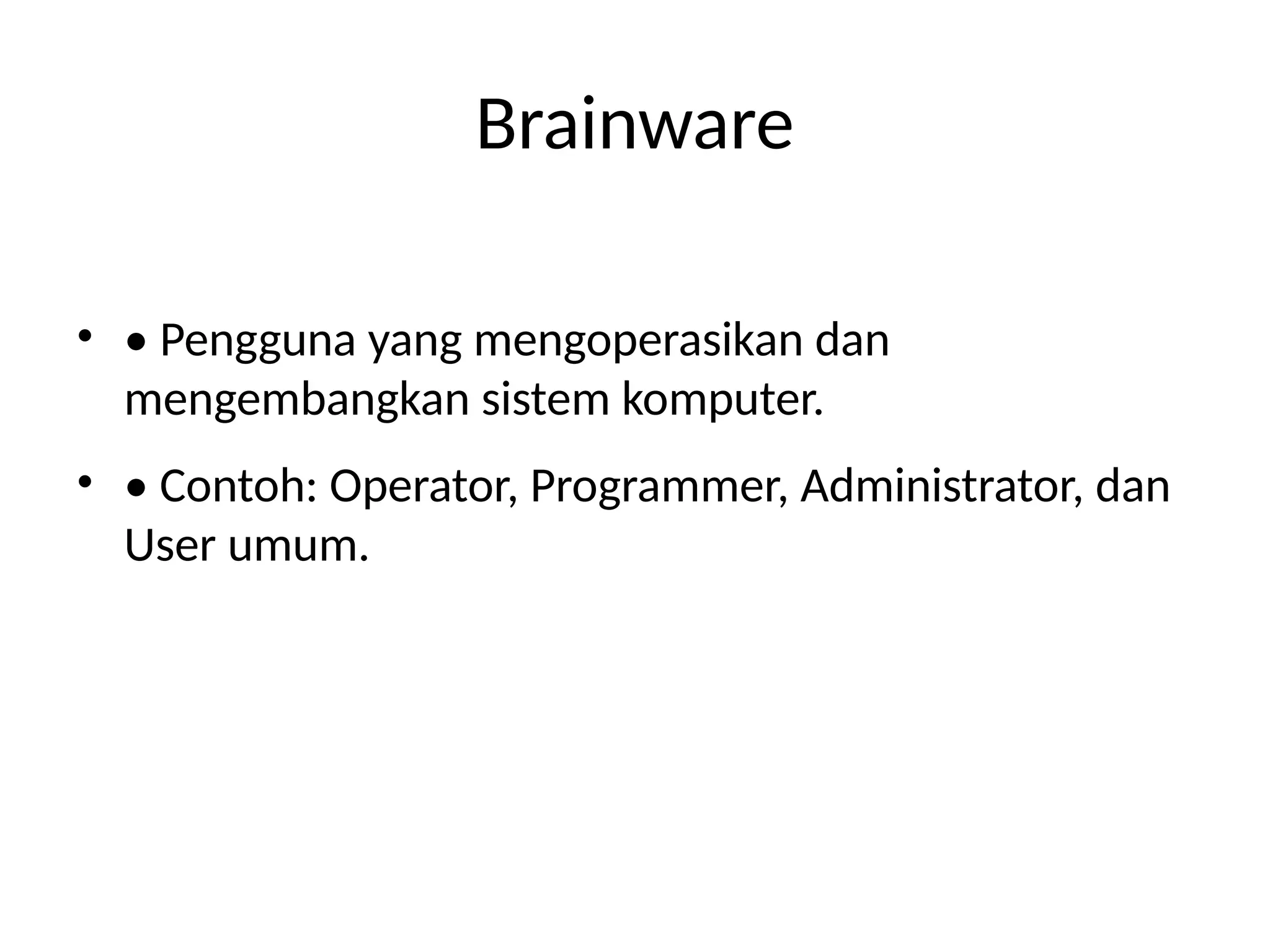 Brainware

• • Pengguna yang mengoperasikan dan mengembangkan sistem komputer.

• • Contoh: Operator, Programmer, Administrator, dan User umum.